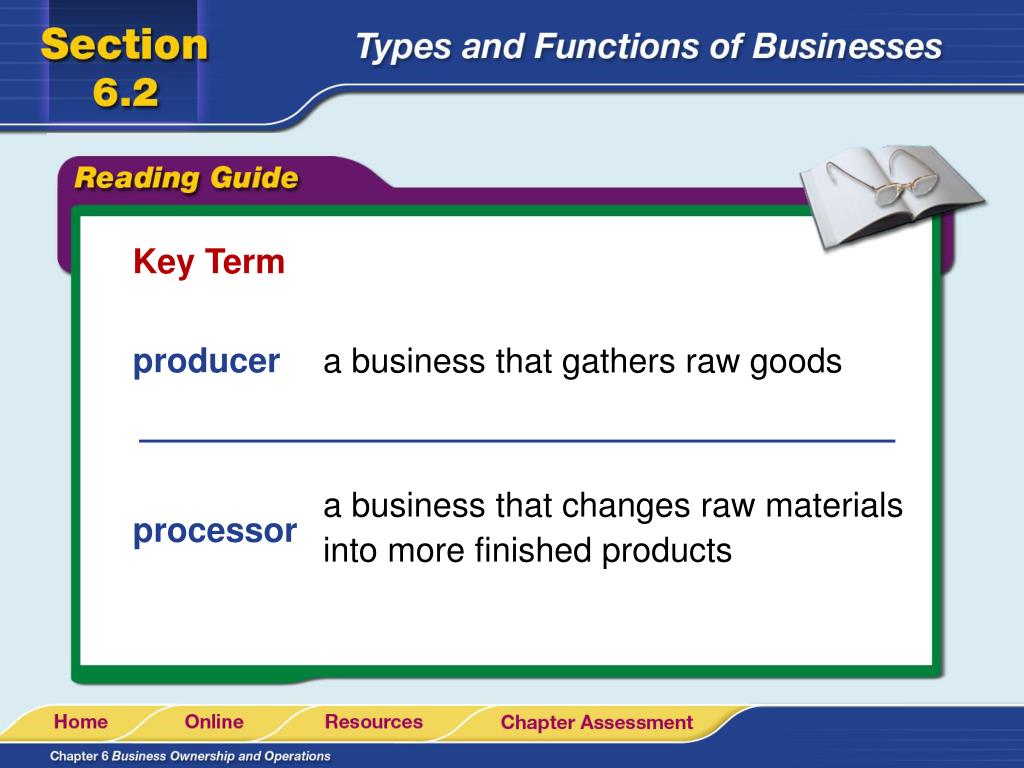 Section 6.2

Types and Functions of Businesses

Reading Guide

Key Term

producer a business that gathers raw goods

processor a business that changes raw materials into more finished products

Home Online Resources Chapter Assessment

Chapter 6 Business Ownership and Operations